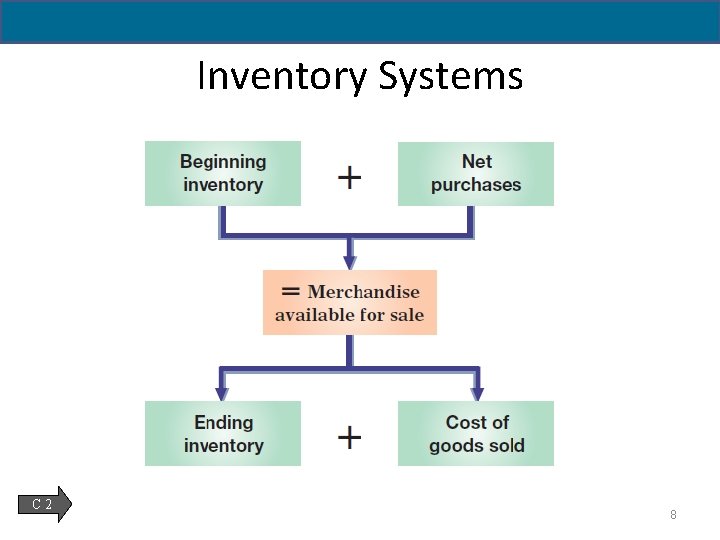 Inventory Systems

Beginning inventory + Net purchases

= Merchandise available for sale

Ending inventory + Cost of goods sold

C 2

8